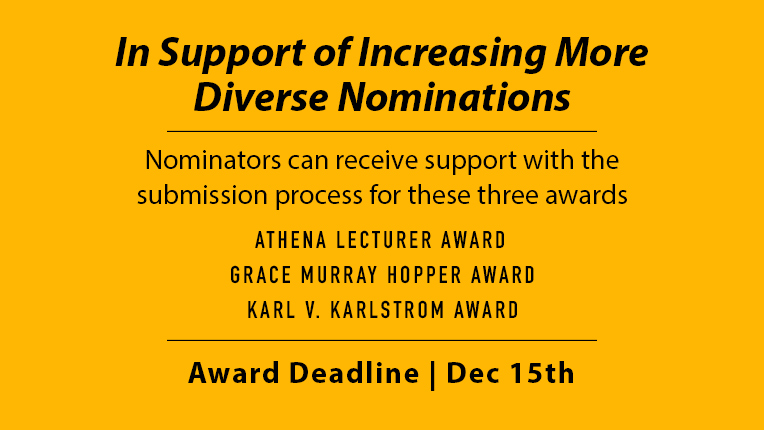 In Support of Increasing More Diverse Nominations

Nominators can receive support with the submission process for these three awards

ATHENA LECTURER AWARD

GRACE MURRAY HOPPER AWARD

KARL V. KARLSTROM AWARD

Award Deadline | Dec 15th